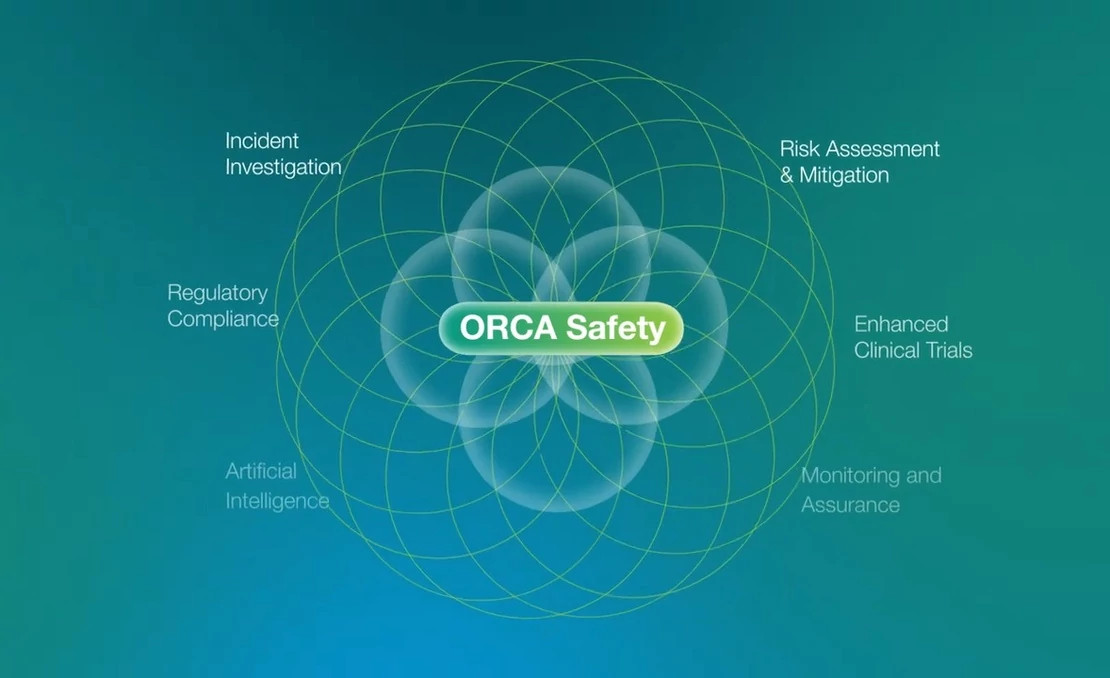 Incident Investigation

Risk Assessment & Mitigation

Regulatory Compliance

ORCA Safety

Enhanced Clinical Trials

Artificial Intelligence

Monitoring and Assurance